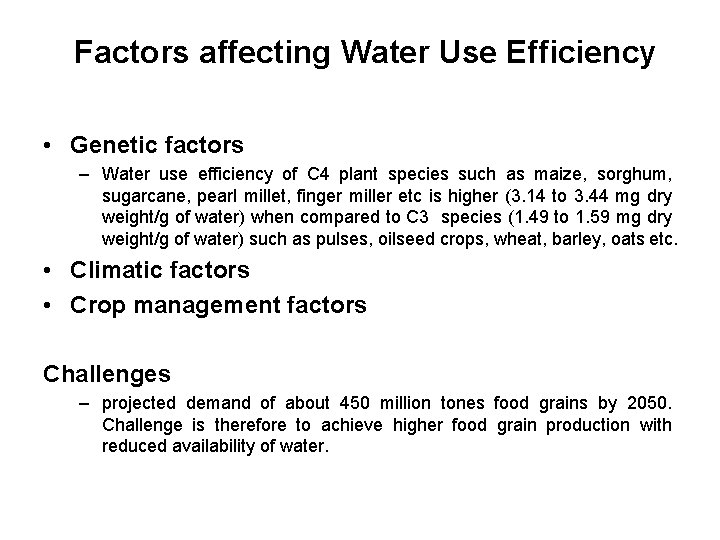 Factors affecting Water Use Efficiency

• Genetic factors

– Water use efficiency of C4 plant species such as maize, sorghum, sugarcane, pearl millet, finger miller etc is higher (3.14 to 3.44 mg dry weight/g of water) when compared to C3 species (1.49 to 1.59 mg dry weight/g of water) such as pulses, oilseed crops, wheat, barley, oats etc.

• Climatic factors

• Crop management factors

Challenges

– projected demand of about 450 million tones food grains by 2050. Challenge is therefore to achieve higher food grain production with reduced availability of water.